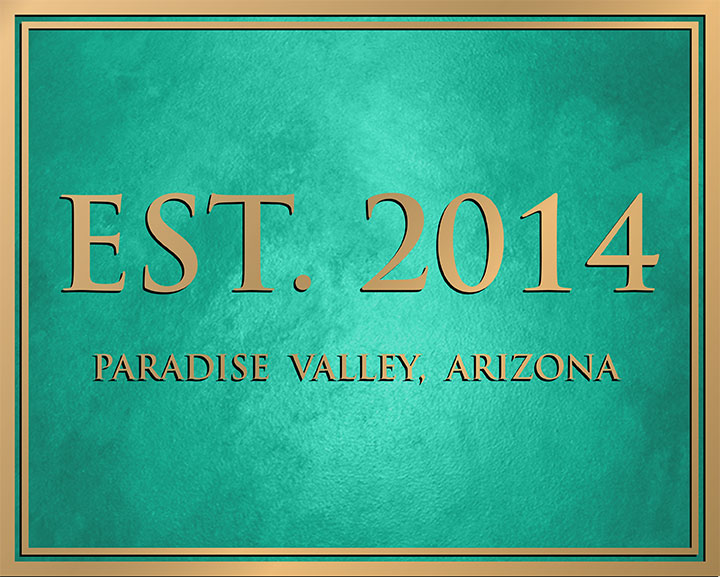 EST. 2014

PARADISE VALLEY, ARIZONA